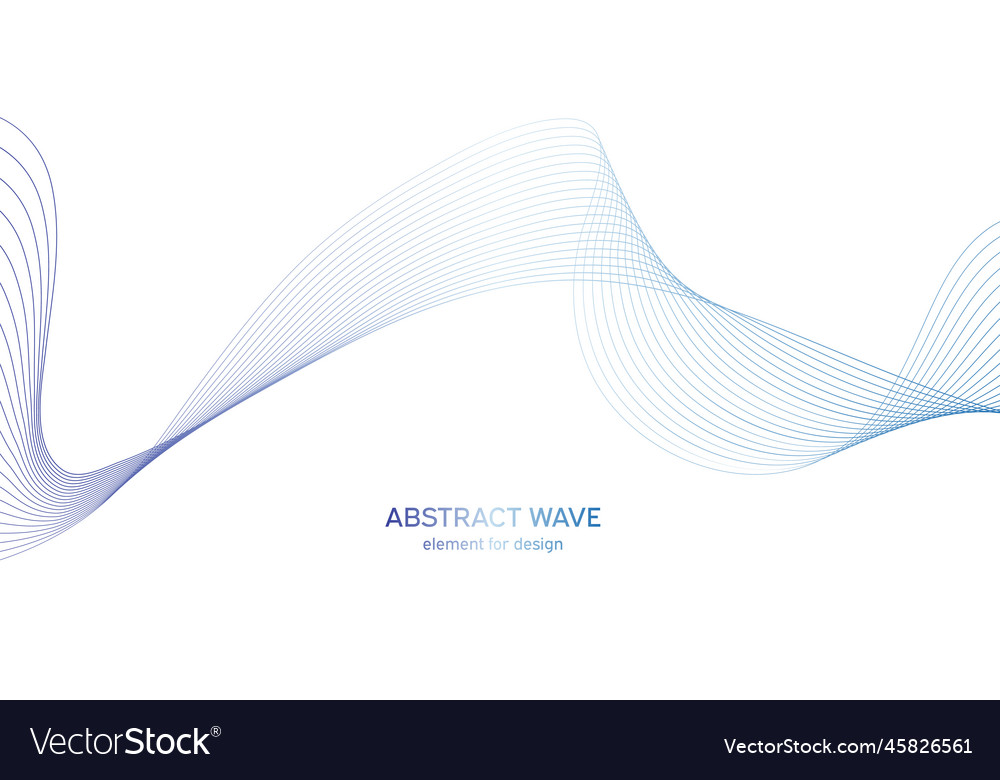 ABSTRACT WAVE
element for design

VectorStock®

VectorStock.com/45826561